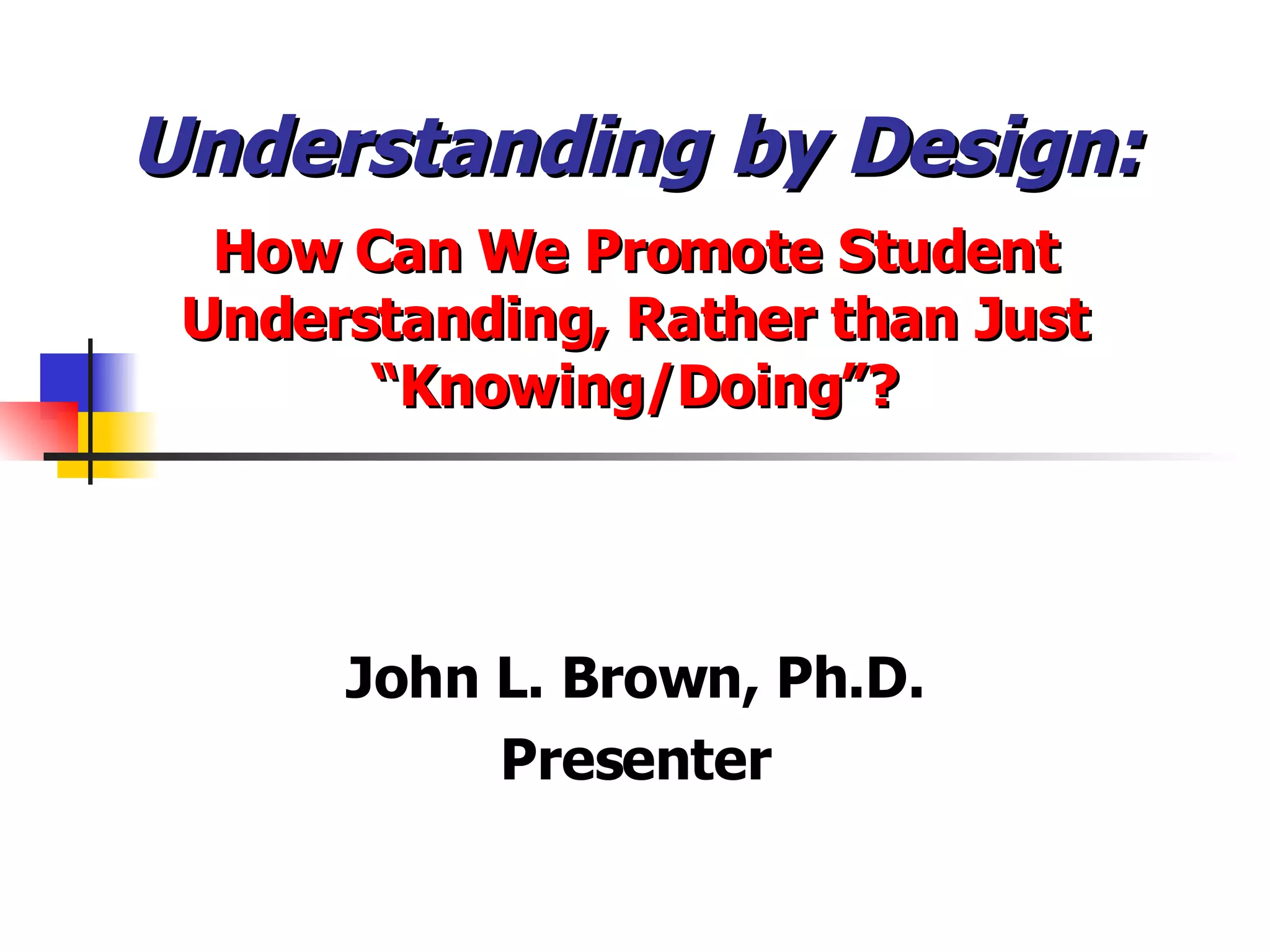 Understanding by Design:

How Can We Promote Student Understanding, Rather than Just “Knowing/Doing”?

John L. Brown, Ph.D.
Presenter